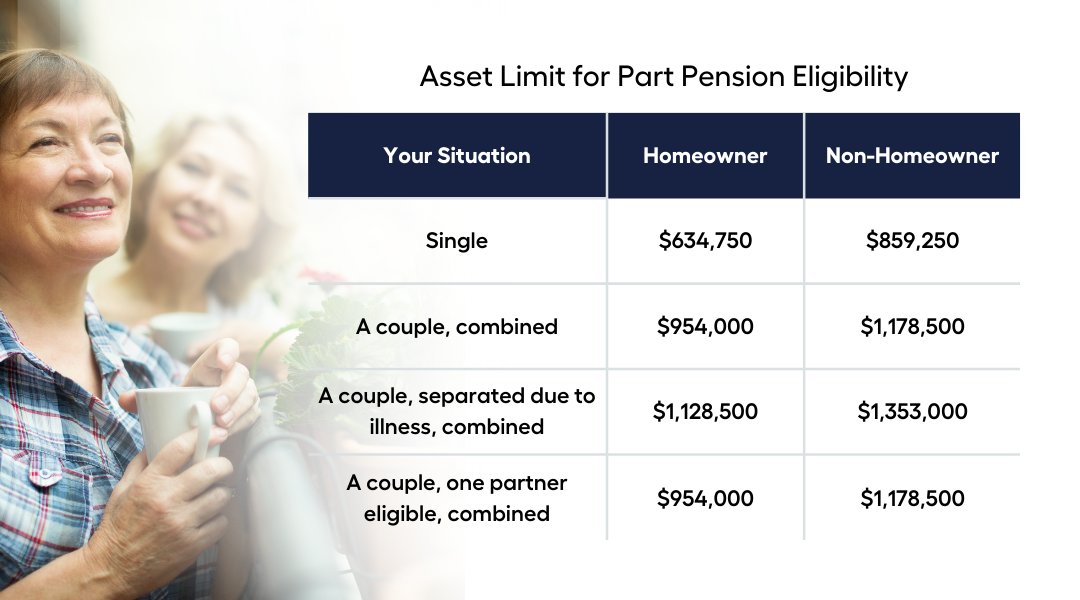 Asset Limit for Part Pension Eligibility

| Your Situation | Homeowner | Non-Homeowner |
|---|---|---|
| Single | \$634,750 | \$859,250 |
| A couple, combined | \$954,000 | \$1,178,500 |
| A couple, separated due to illness, combined | \$1,128,500 | \$1,353,000 |
| A couple, one partner eligible, combined | \$954,000 | \$1,178,500 |